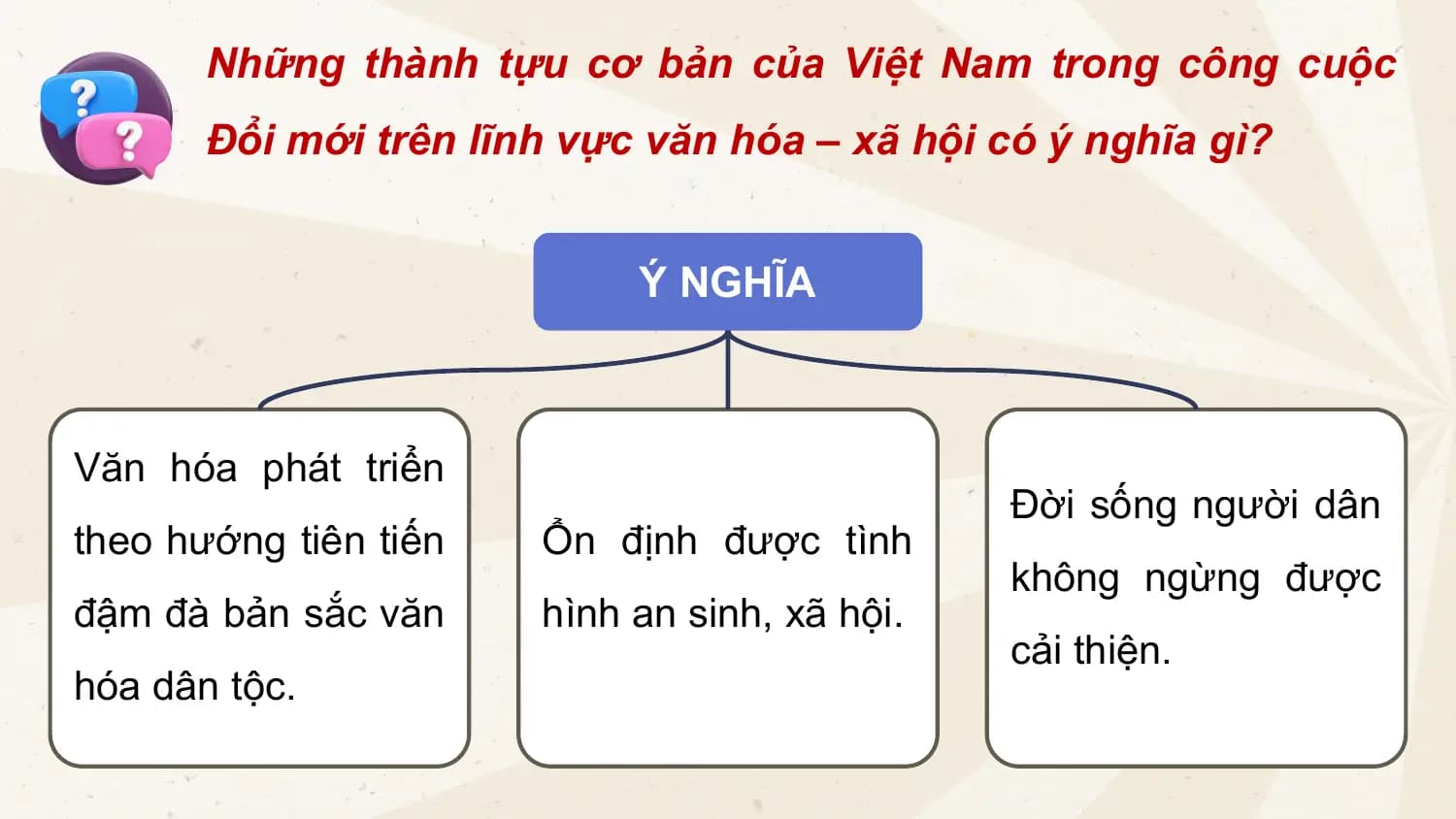 Những thành tựu cơ bản của Việt Nam trong công cuộc Đổi mới trên lĩnh vực văn hóa – xã hội có ý nghĩa gì?

Ý NGHĨA

Văn hóa phát triển theo hướng tiên tiến đậm đà bản sắc văn hóa dân tộc.

Ổn định được tình hình an sinh, xã hội.

Đời sống người dân không ngừng được cải thiện.